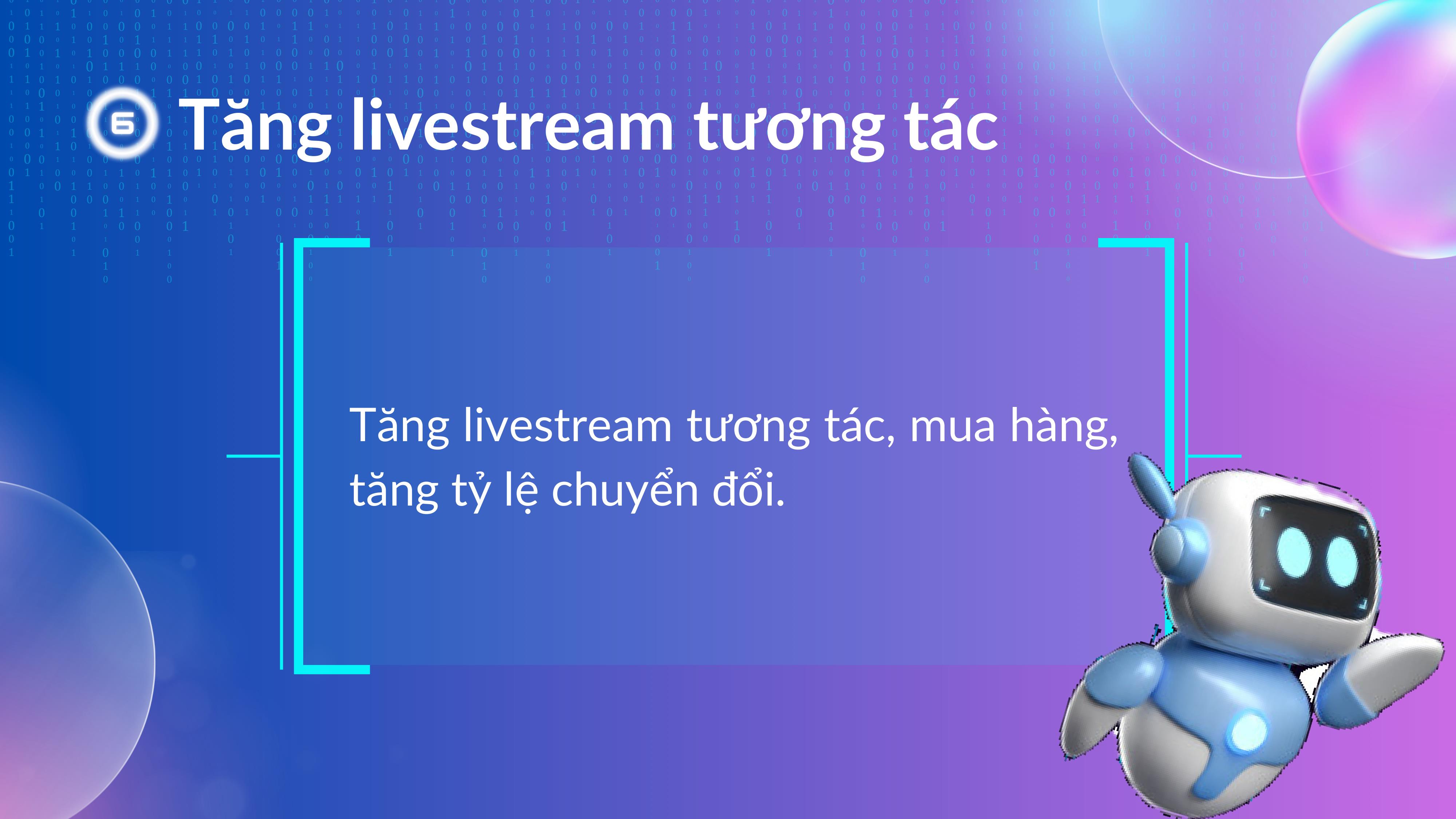 6 Tăng livestream tương tác

Tăng livestream tương tác, mua hàng, tăng tỷ lệ chuyển đổi.